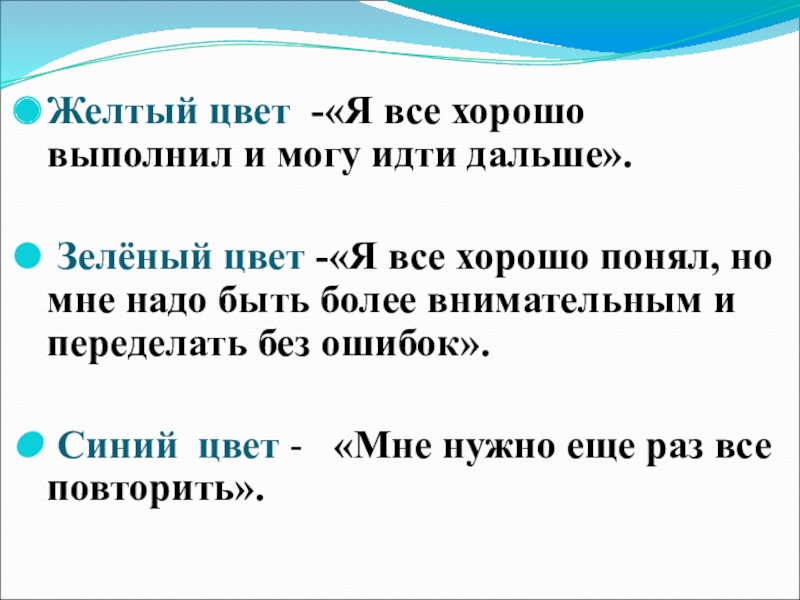 Желтый цвет -«Я все хорошо выполнил и могу идти дальше».

Зелёный цвет -«Я все хорошо понял, но мне надо быть более внимательным и переделать без ошибок».

Синий цвет - «Мне нужно еще раз все повторить».